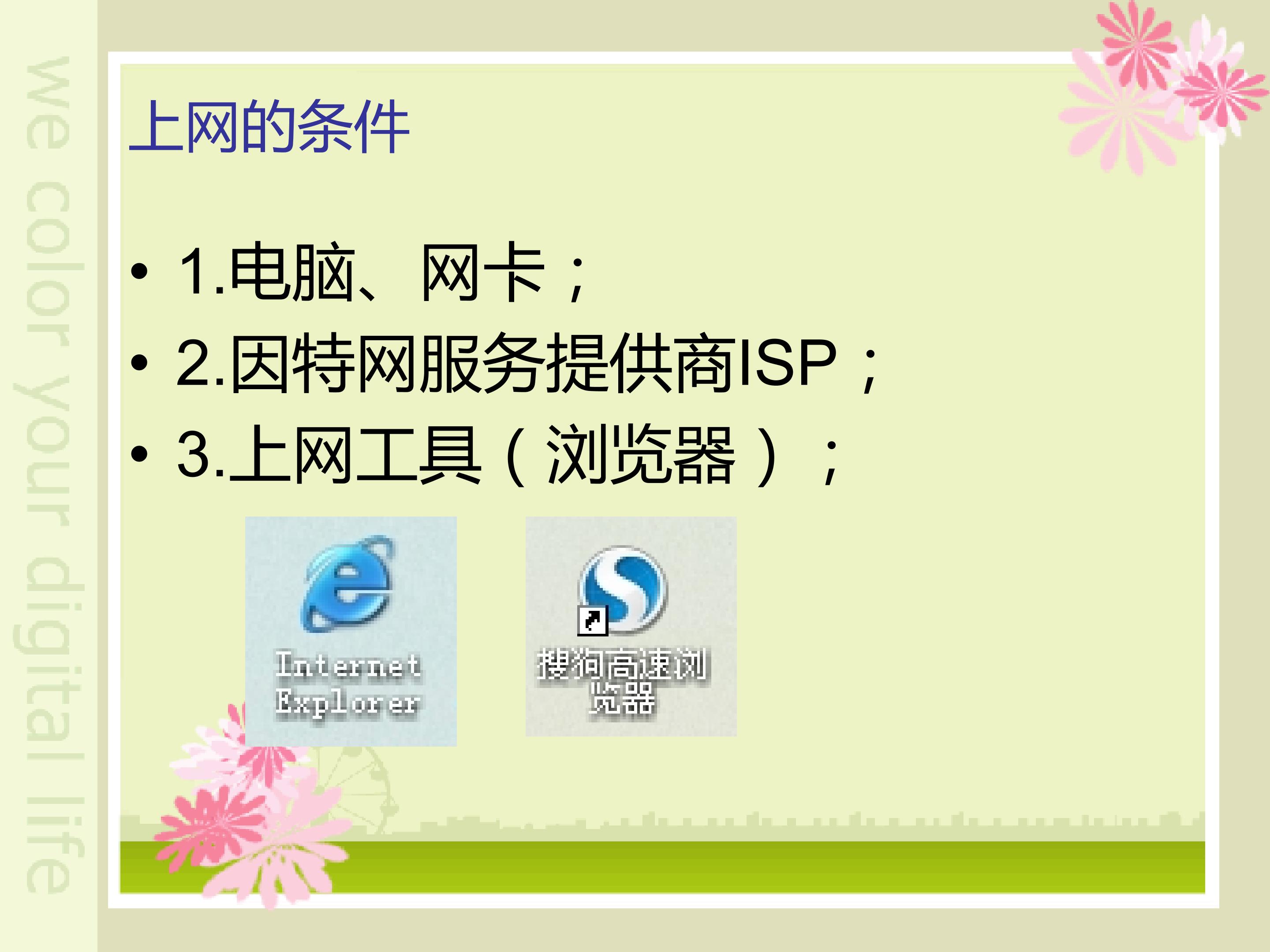 we color your digital life

上网的条件

• 1.电脑、网卡；
• 2.因特网服务提供商ISP；
• 3.上网工具（浏览器）；

Internet Explorer

搜狗高速浏览器